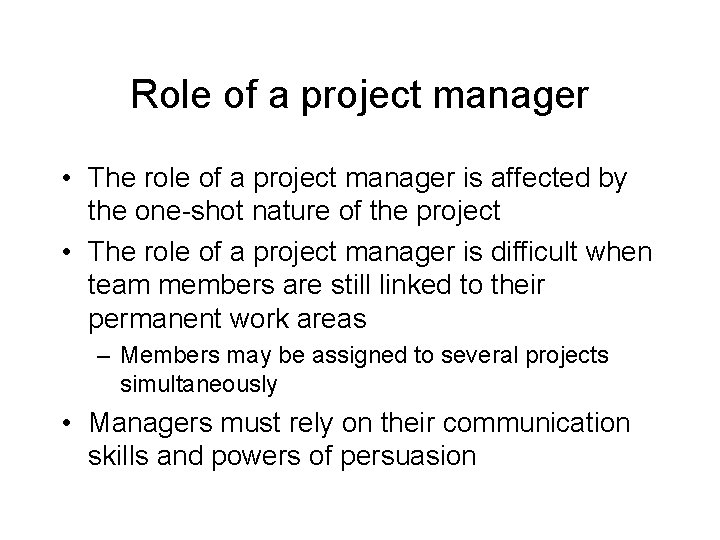 Role of a project manager

• The role of a project manager is affected by the one-shot nature of the project

• The role of a project manager is difficult when team members are still linked to their permanent work areas

– Members may be assigned to several projects simultaneously

• Managers must rely on their communication skills and powers of persuasion